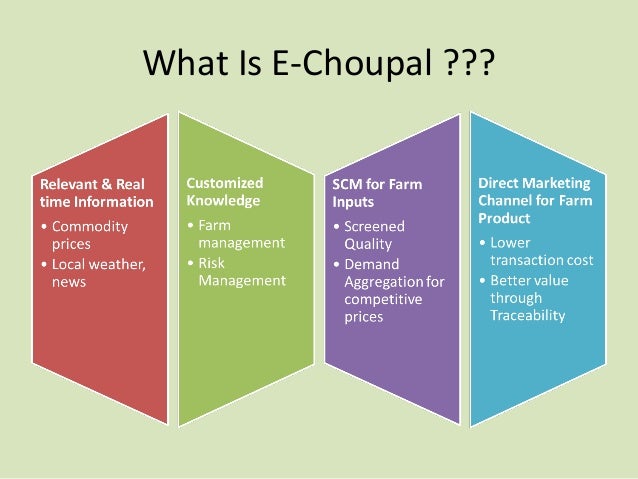 What Is E-Choupal ???

Relevant & Real time Information
• Commodity prices
• Local weather, news

Customized Knowledge
• Farm management
• Risk Management

SCM for Farm Inputs
• Screened Quality
• Demand Aggregation for competitive prices

Direct Marketing Channel for Farm Product
• Lower transaction cost
• Better value through Traceability